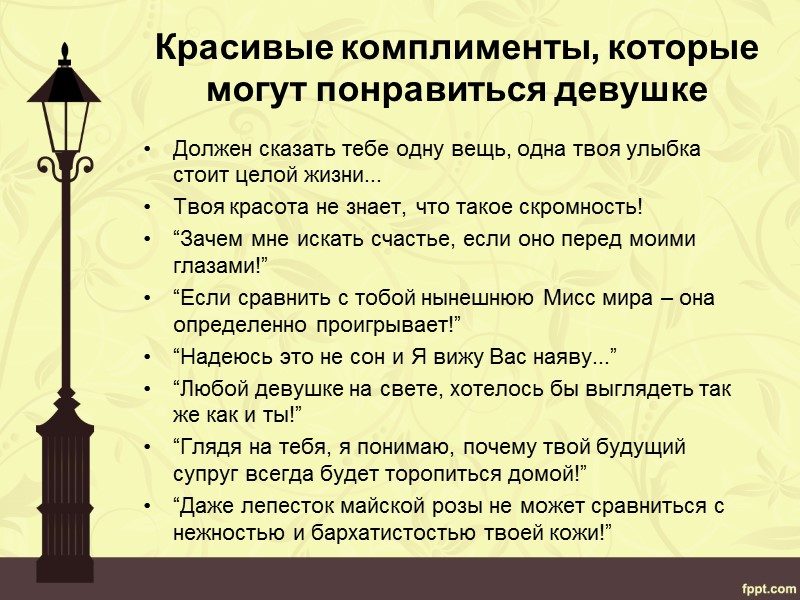 Красивые комплименты, которые могут понравиться девушке

• Должен сказать тебе одну вещь, одна твоя улыбка стоит целой жизни...
• Твоя красота не знает, что такое скромность!
• “Зачем мне искать счастье, если оно перед моими глазами!”
• “Если сравнить с тобой нынешнюю Мисс мира – она определенно проигрывает!”
• “Надеюсь это не сон и Я вижу Вас наяву...”
• “Любой девушке на свете, хотелось бы выглядеть так же как и ты!”
• “Глядя на тебя, я понимаю, почему твой будущий супруг всегда будет торопиться домой!”
• “Даже лепесток майской розы не может сравниться с нежностью и бархатистостью твоей кожи!”

fppt.com